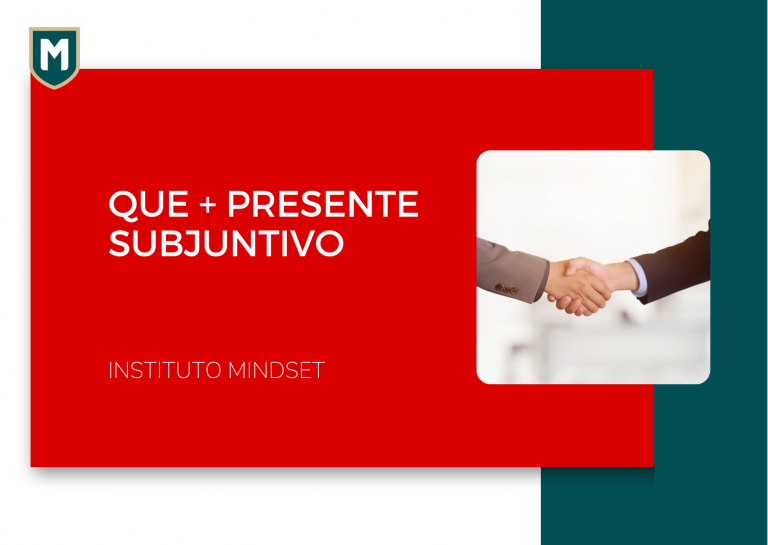 M

QUE + PRESENTE SUBJUNTIVO

INSTITUTO MINDSET